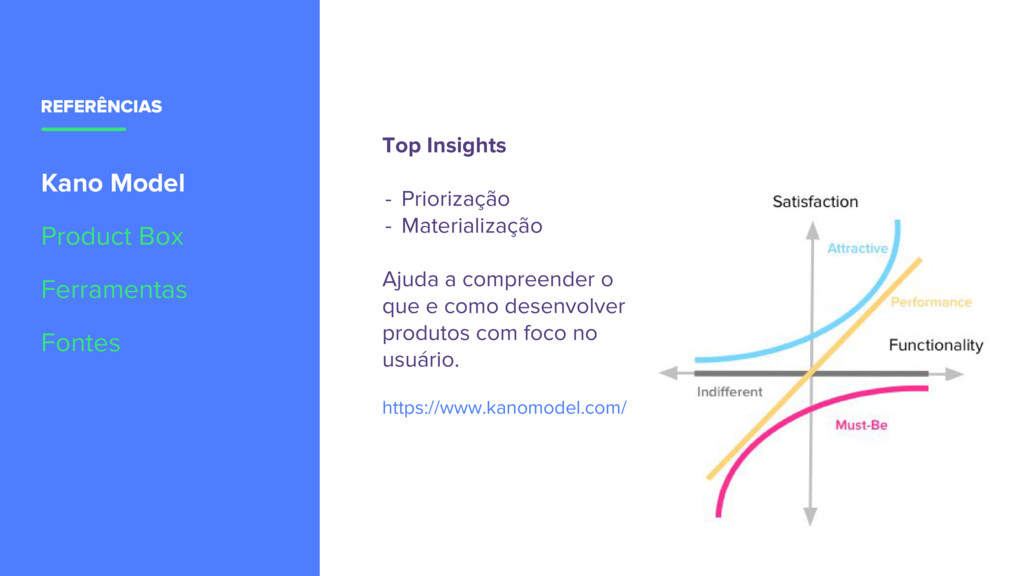 REFERÊNCIAS

Kano Model

Product Box

Ferramentas

Fontes

Top Insights

- Priorização
- Materialização

Ajuda a compreender o que e como desenvolver produtos com foco no usuário.

https://www.kanomodel.com/

Satisfaction

Attractive

Performance

Functionality

Indifferent

Must-Be